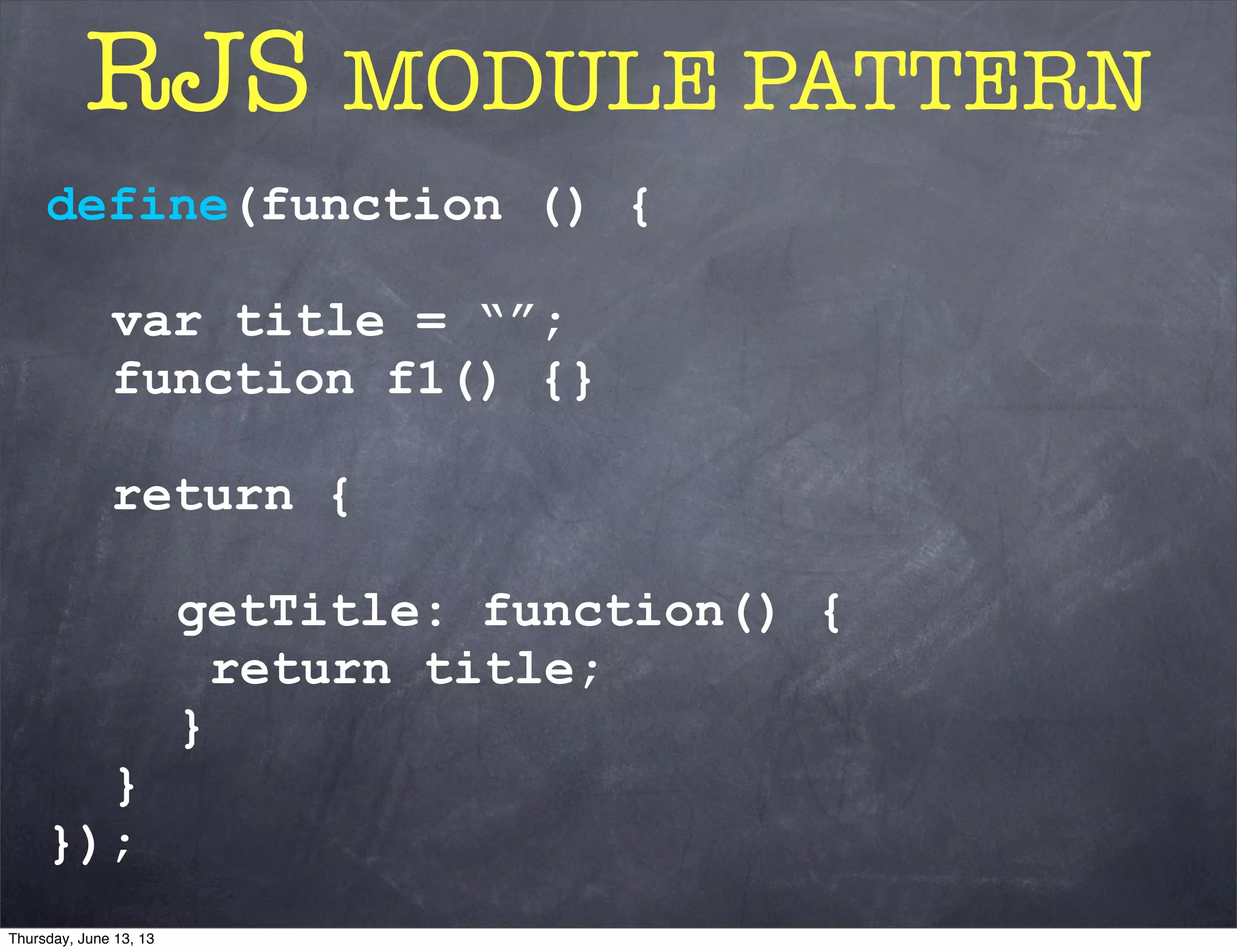 RJS MODULE PATTERN

define(function () {

var title = “”;
function f1() {}

return {

getTitle: function() {
return title;
}
}
});

Thursday, June 13, 13